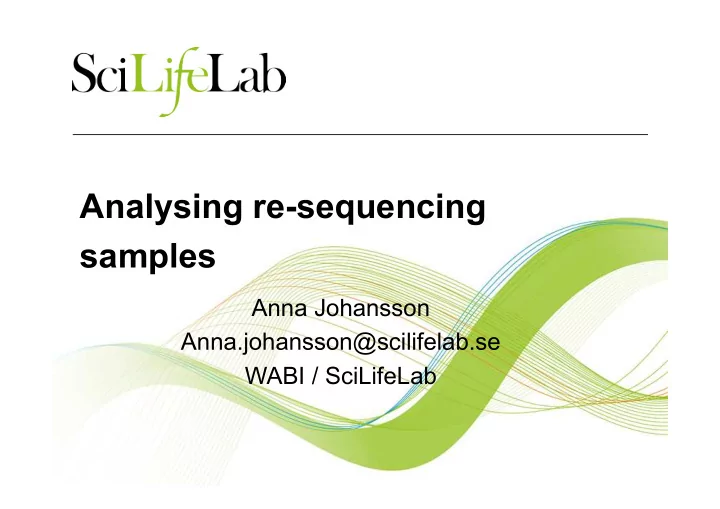 SciLifeLab

Analysing re-sequencing samples

Anna Johansson
Anna.johansson@scilifelab.se
WABI / SciLifeLab